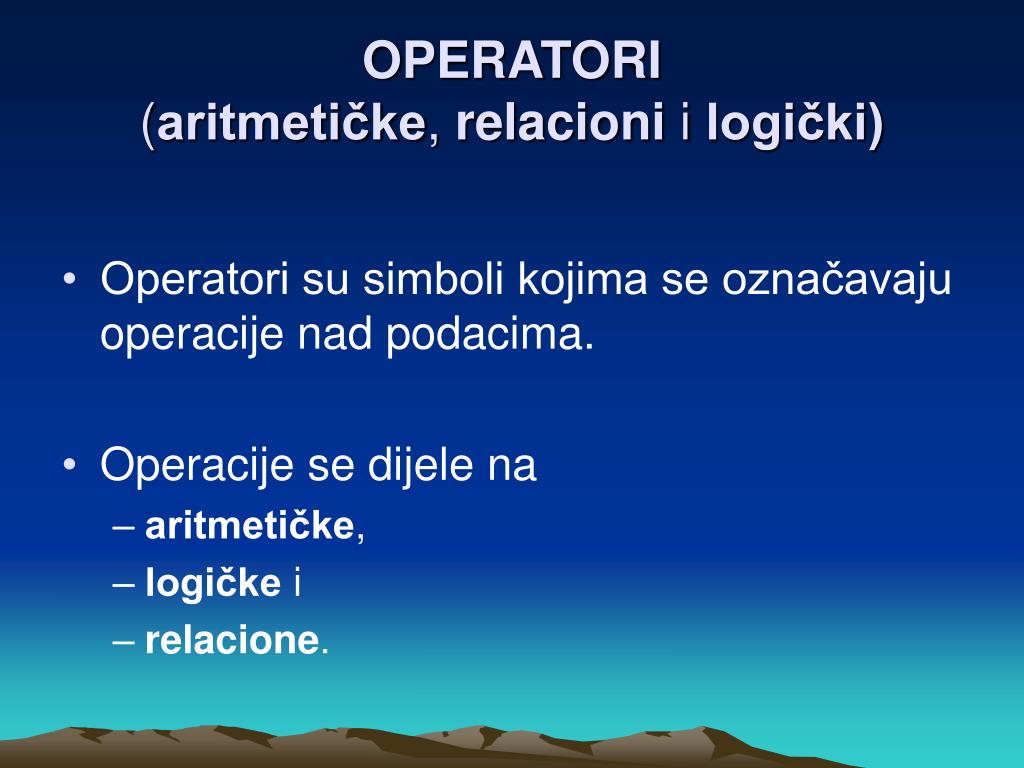 OPERATORI
(aritmetičke, relacioni i logički)

• Operatori su simboli kojima se označavaju operacije nad podacima.

• Operacije se dijele na
– aritmetičke,
– logičke i
– relacione.